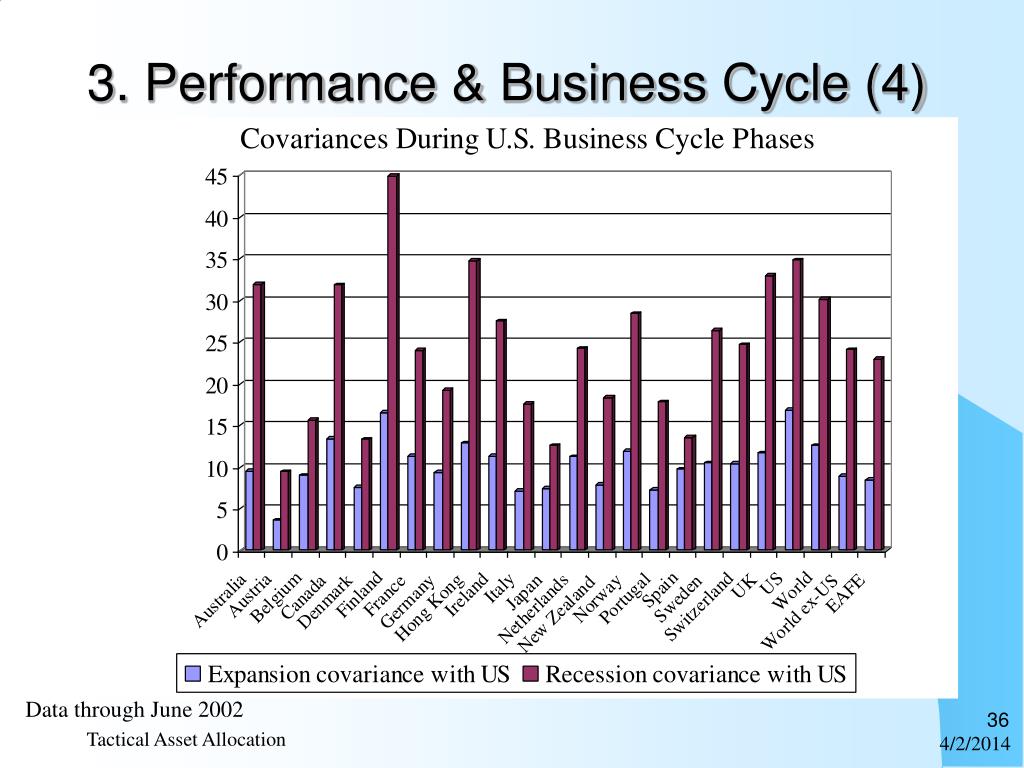 3. Performance & Business Cycle (4)

Covariances During U.S. Business Cycle Phases

45
40
35
30
25
20
15
10
5
0

Australia
Austria
Belgium
Canada
Denmark
Finland
France
Germany
Hong Kong
Ireland
Italy
Japan
Netherlands
New Zealand
Norway
Portugal
Spain
Sweden
Switzerland
UK
US
World
World ex-US
EAFE

Expansion covariance with US
Recession covariance with US

Data through June 2002

Tactical Asset Allocation

36
4/2/2014